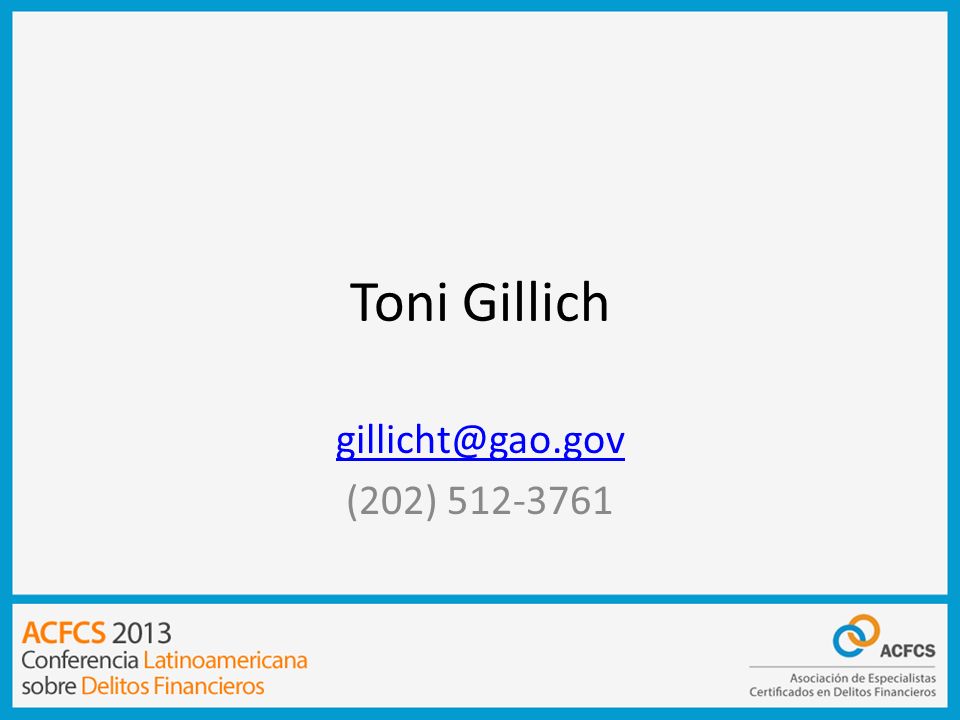 Toni Gillich

gillicht@gao.gov
(202) 512-3761

ACFCS 2013
Conferencia Latinoamericana sobre Delitos Financieros

ACFCS
Asociación de Especialistas Certificados en Delitos Financieros